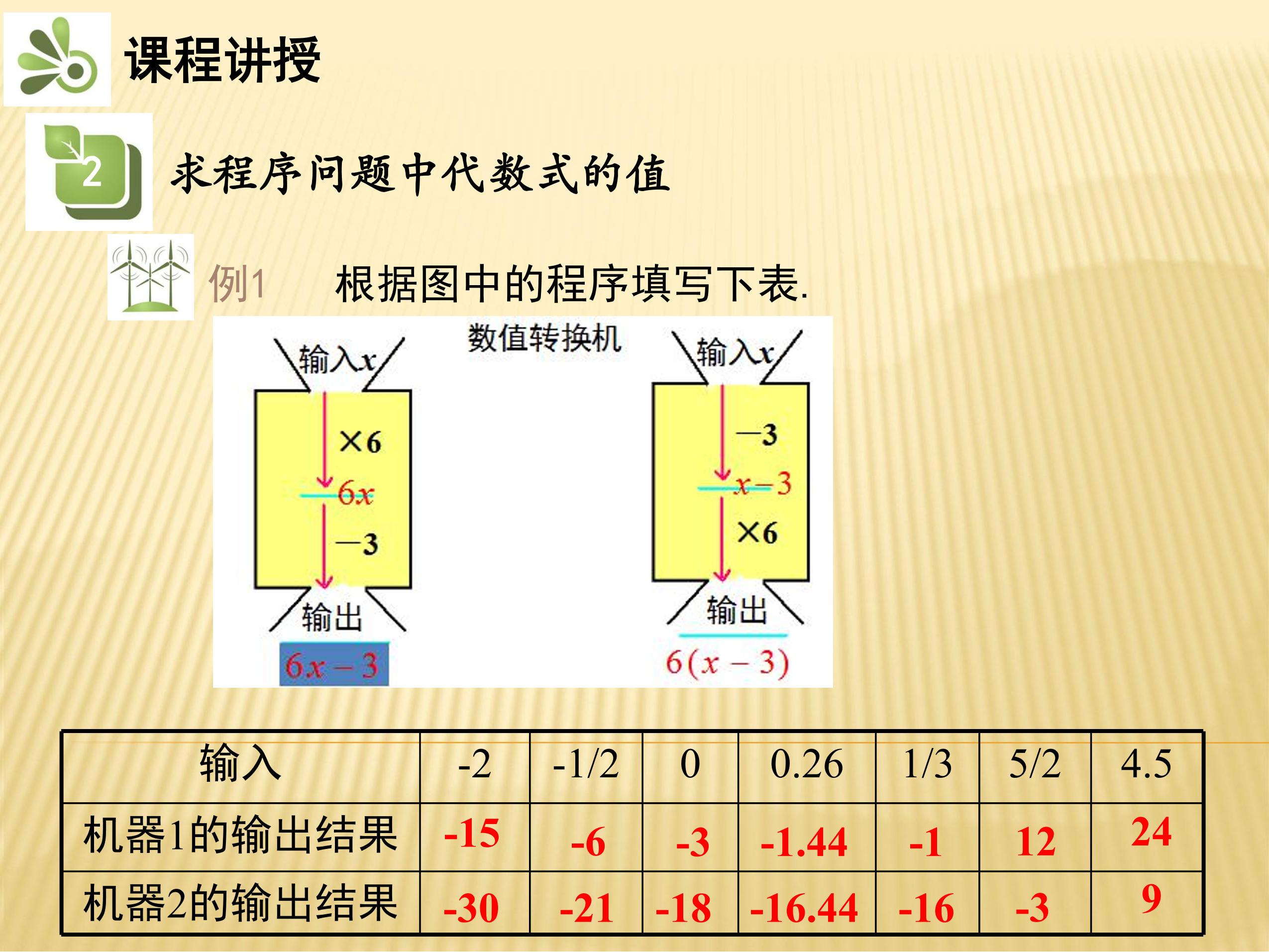 课程讲授

2

求程序问题中代数式的值

例1　根据图中的程序填写下表.

数值转换机

输入$x$

$\times 6$

$6x$

$-3$

输出

$6x-3$

输入$x$

$-3$

$x-3$

$\times 6$

输出

$6(x-3)$

| 输入 | -2 | -1/2 | 0 | 0.26 | 1/3 | 5/2 | 4.5 |
|---|---|---|---|---|---|---|---|
| 机器1的输出结果 | -15 | -6 | -3 | -1.44 | -1 | 12 | 24 |
| 机器2的输出结果 | -30 | -21 | -18 | -16.44 | -16 | -3 | 9 |